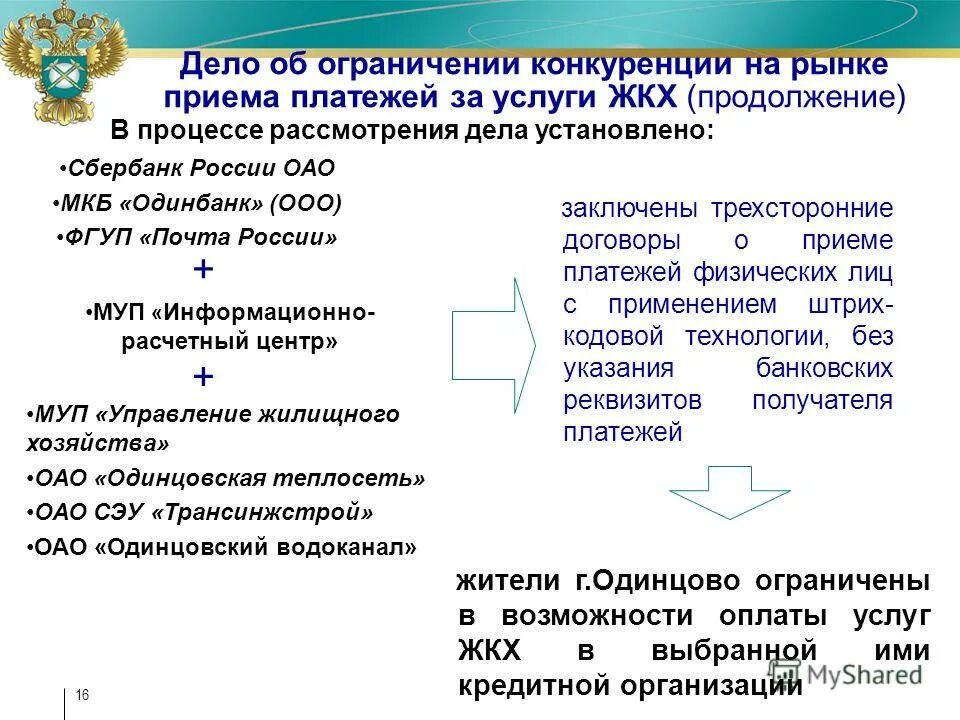 Дело об ограничении конкуренции на рынке приема платежей за услуги ЖКХ (продолжение)

В процессе рассмотрения дела установлено:

•Сбербанк России ОАО

•МКБ «Одинбанк» (ООО)

•ФГУП «Почта России»

+

•МУП «Информационно-расчетный центр»

+

•МУП «Управление жилищного хозяйства»

•ОАО «Одинцовская теплосеть»

•ОАО СЭУ «Трансинжстрой»

•ОАО «Одинцовский водоканал»

заключены трехсторонние договоры о приеме платежей физических лиц с применением штрих-кодовой технологии, без указания банковских реквизитов получателя платежей

жители г.Одинцово ограничены в возможности оплаты услуг ЖКХ в выбранной ими кредитной организации

MyShared

16